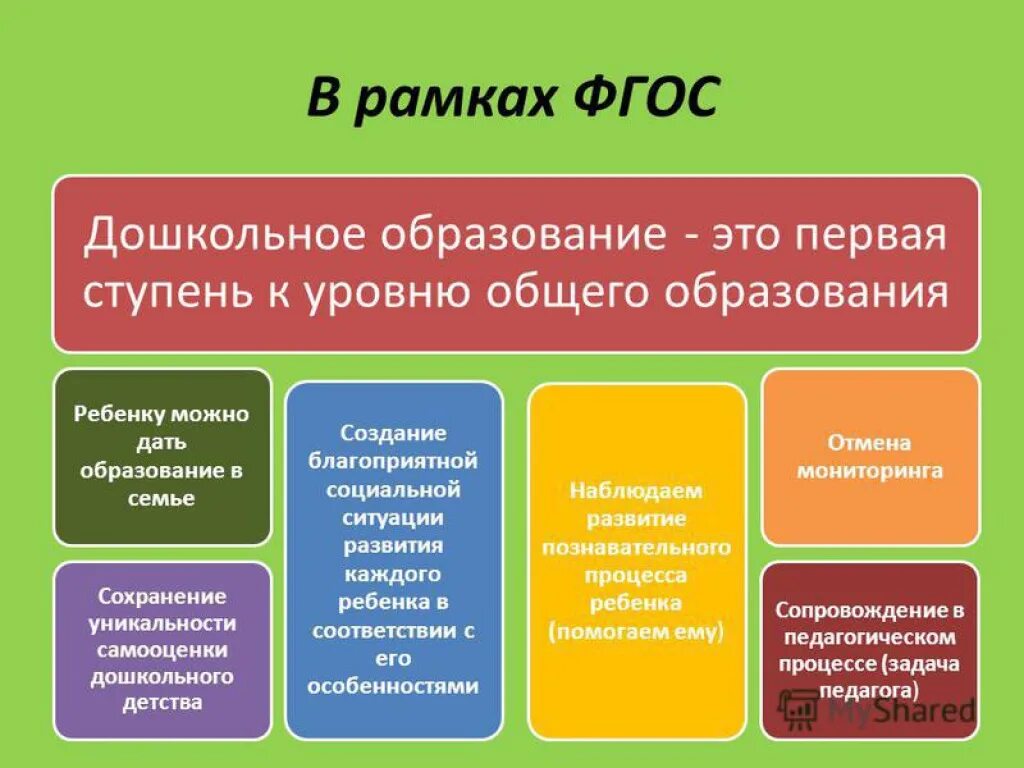 В рамках ФГОС

Дошкольное образование - это первая ступень к уровню общего образования

Ребенку можно дать образование в семье

Сохранение уникальности самооценки дошкольного детства

Создание благоприятной социальной ситуации развития каждого ребенка в соответствии с его особенностями

Наблюдаем развитие познавательного процесса ребенка (помогаем ему)

Отмена мониторинга

Сопровождение в педагогическом процессе (задача педагога)

MyShared